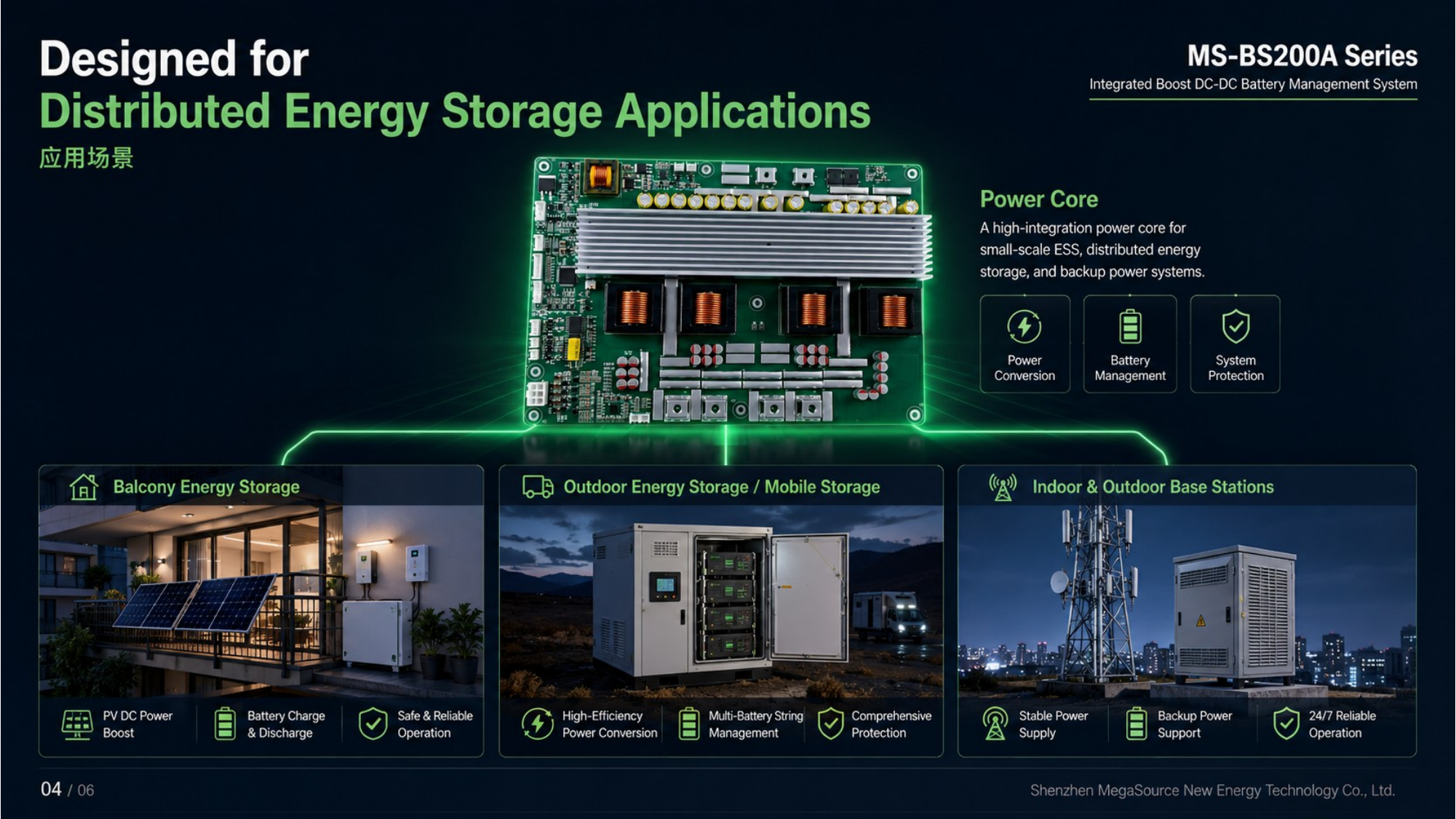 Designed for
Distributed Energy Storage Applications
应用场景

MS-BS200A Series
Integrated Boost DC-DC Battery Management System

Power Core
A high-integration power core for small-scale ESS, distributed energy storage, and backup power systems.

Power Conversion
Battery Management
System Protection

Balcony Energy Storage
PV DC Power Boost
Battery Charge & Discharge
Safe & Reliable Operation

Outdoor Energy Storage / Mobile Storage
High-Efficiency Power Conversion
Multi-Battery String Management
Comprehensive Protection

Indoor & Outdoor Base Stations
Stable Power Supply
Backup Power Support
24/7 Reliable Operation

04 / 06
Shenzhen MegaSource New Energy Technology Co., Ltd.